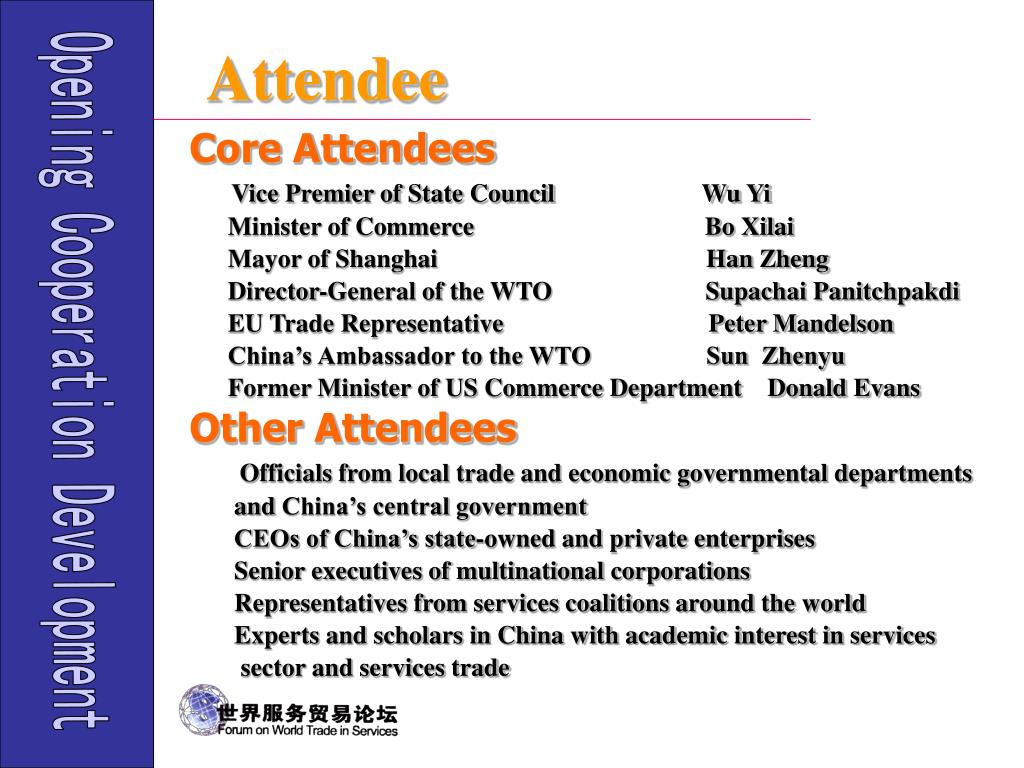 Opening Cooperation Development

Attendee

Core Attendees

Vice Premier of State Council Wu Yi
Minister of Commerce Bo Xilai
Mayor of Shanghai Han Zheng
Director-General of the WTO Supachai Panitchpakdi
EU Trade Representative Peter Mandelson
China’s Ambassador to the WTO Sun Zhenyu
Former Minister of US Commerce Department Donald Evans

Other Attendees

Officials from local trade and economic governmental departments and China’s central government
CEOs of China’s state-owned and private enterprises
Senior executives of multinational corporations
Representatives from services coalitions around the world
Experts and scholars in China with academic interest in services sector and services trade

世界服务贸易论坛
Forum on World Trade in Services